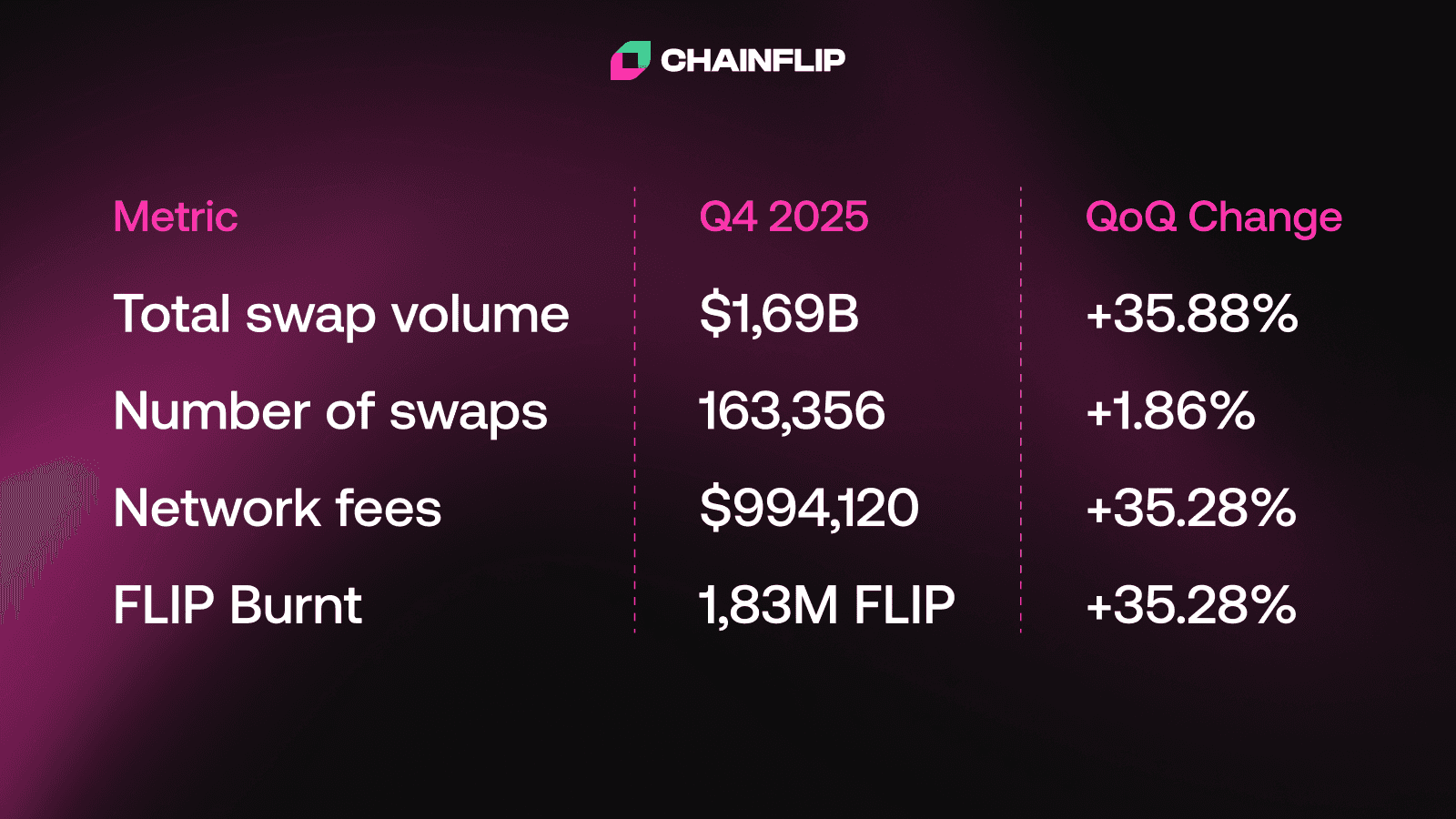 CHAINFLIP

| Metric | Q4 2025 | QoQ Change |
|---|---|---|
| Total swap volume | \$1,69B | +35.88% |
| Number of swaps | 163,356 | +1.86% |
| Network fees | \$994,120 | +35.28% |
| FLIP Burnt | 1,83M FLIP | +35.28% |